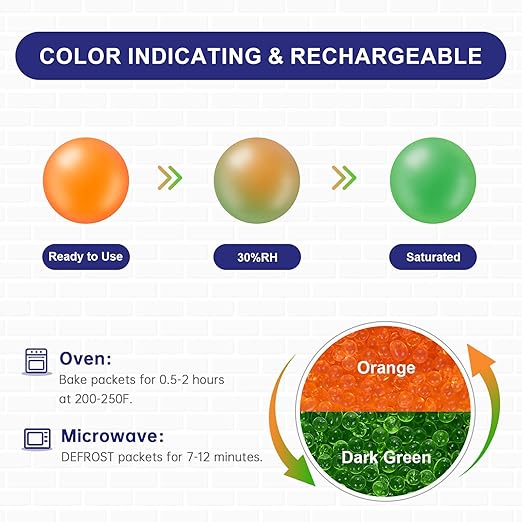 COLOR INDICATING & RECHARGEABLE

Ready to Use

30%RH

Saturated

Oven:
Bake packets for 0.5-2 hours at 200-250F.

Microwave:
DEFROST packets for 7-12 minutes.

Orange

Dark Green